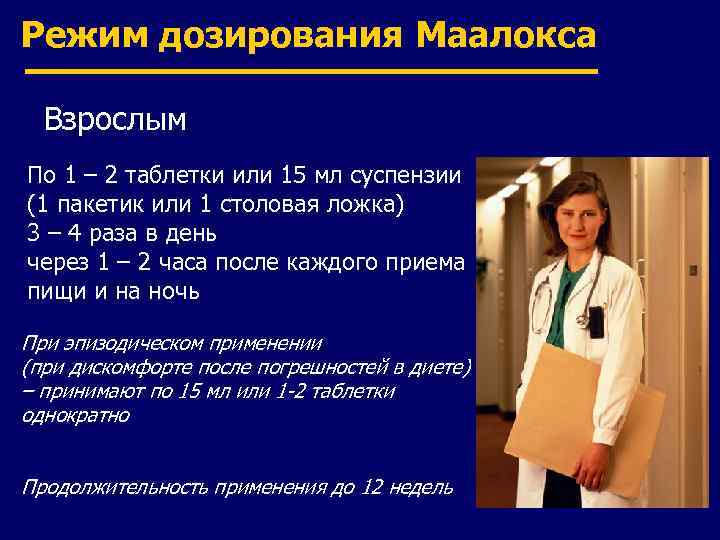 Режим дозирования Маалокса

Взрослым

По 1 – 2 таблетки или 15 мл суспензии (1 пакетик или 1 столовая ложка)
3 – 4 раза в день
через 1 – 2 часа после каждого приема пищи и на ночь

При эпизодическом применении (при дискомфорте после погрешностей в диете) – принимают по 15 мл или 1-2 таблетки однократно

Продолжительность применения до 12 недель